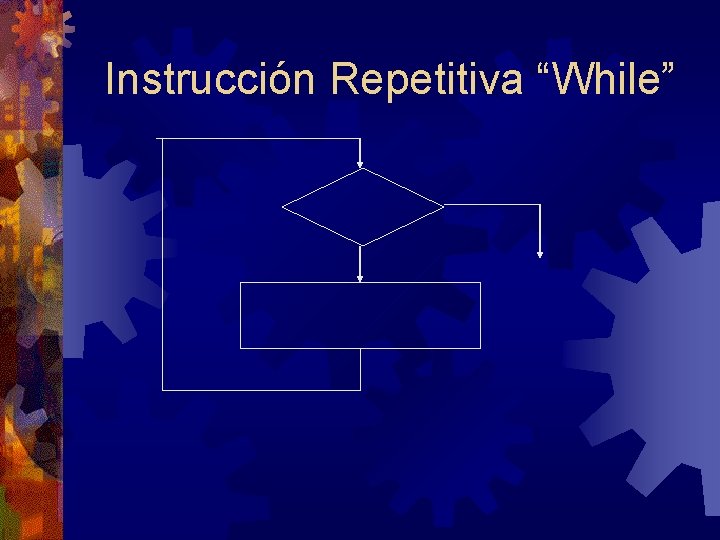 Instrucción Repetitiva “While”